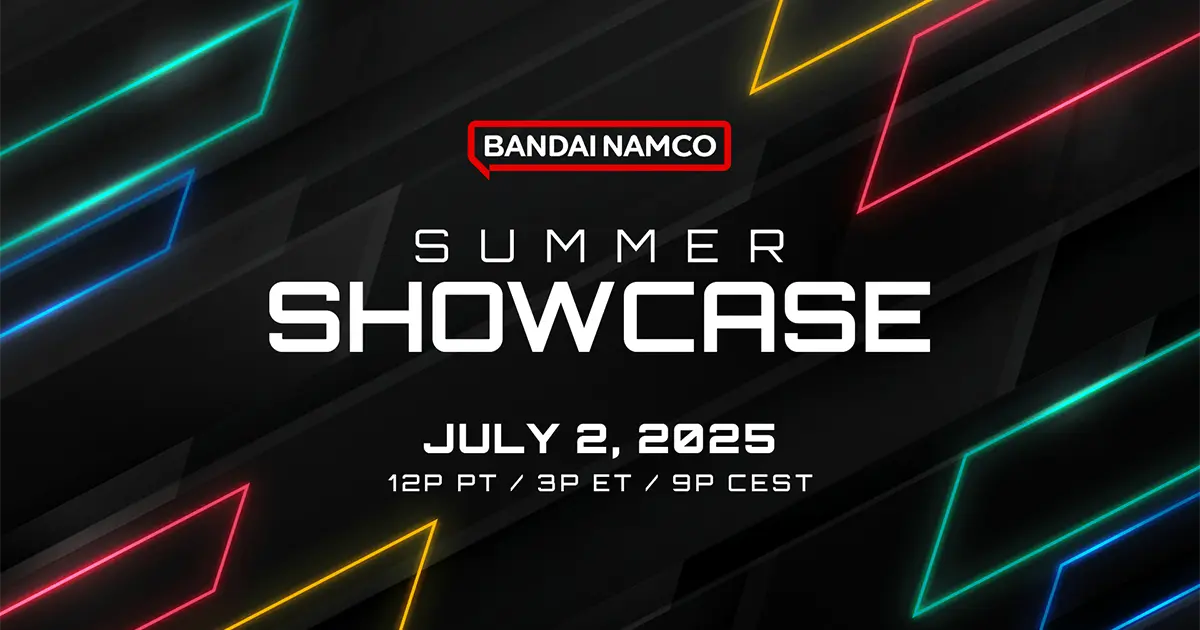 BANDAI NAMCO

SUMMER
SHOWCASE

JULY 2, 2025
12P PT / 3P ET / 9P CEST